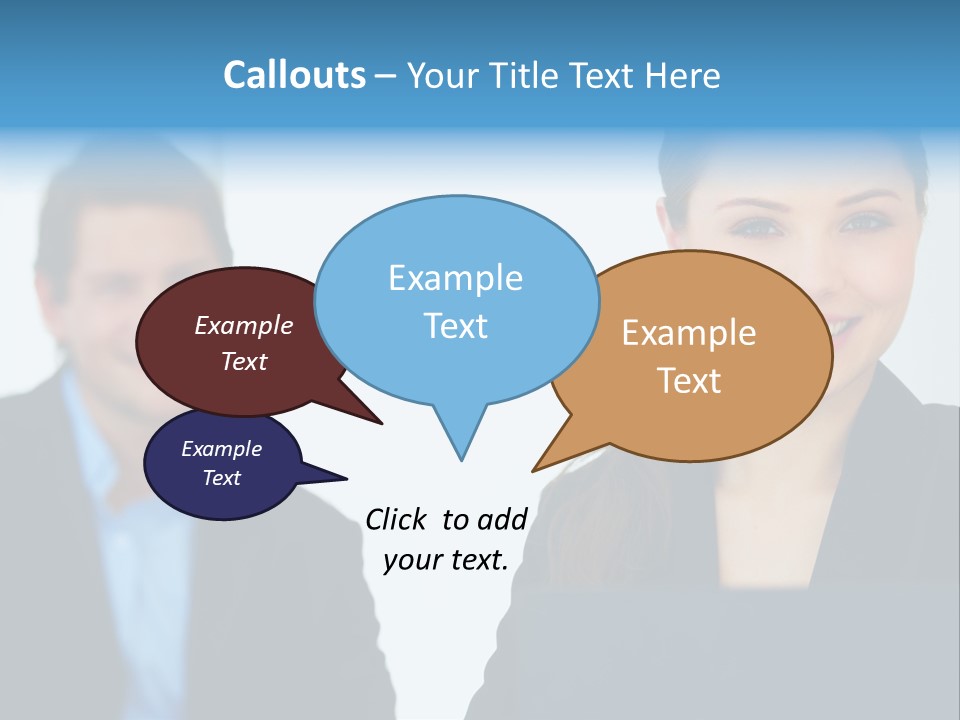 Callouts – Your Title Text Here

Example Text

Example Text

Example Text

Example Text

Click to add your text.